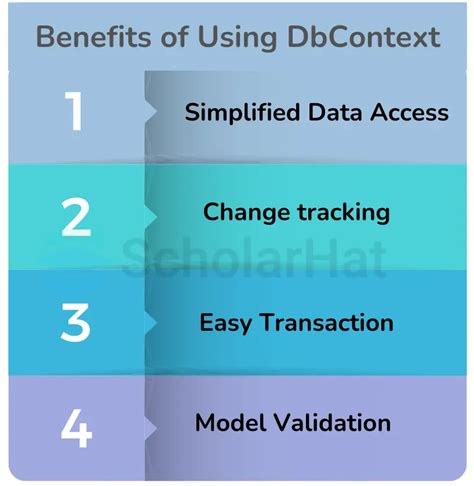 Benefits of Using DbContext

1 Simplified Data Access

2 Change tracking

ScholarHat

3 Easy Transaction

4 Model Validation